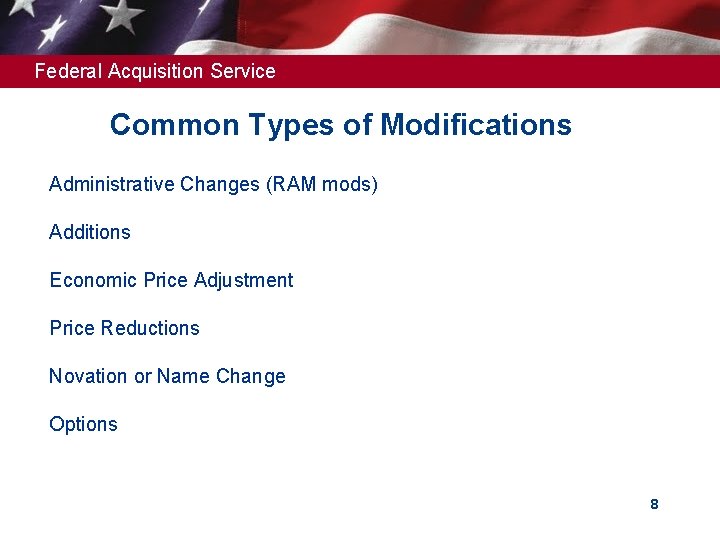 Federal Acquisition Service

Common Types of Modifications

Administrative Changes (RAM mods)

Additions

Economic Price Adjustment

Price Reductions

Novation or Name Change

Options

8